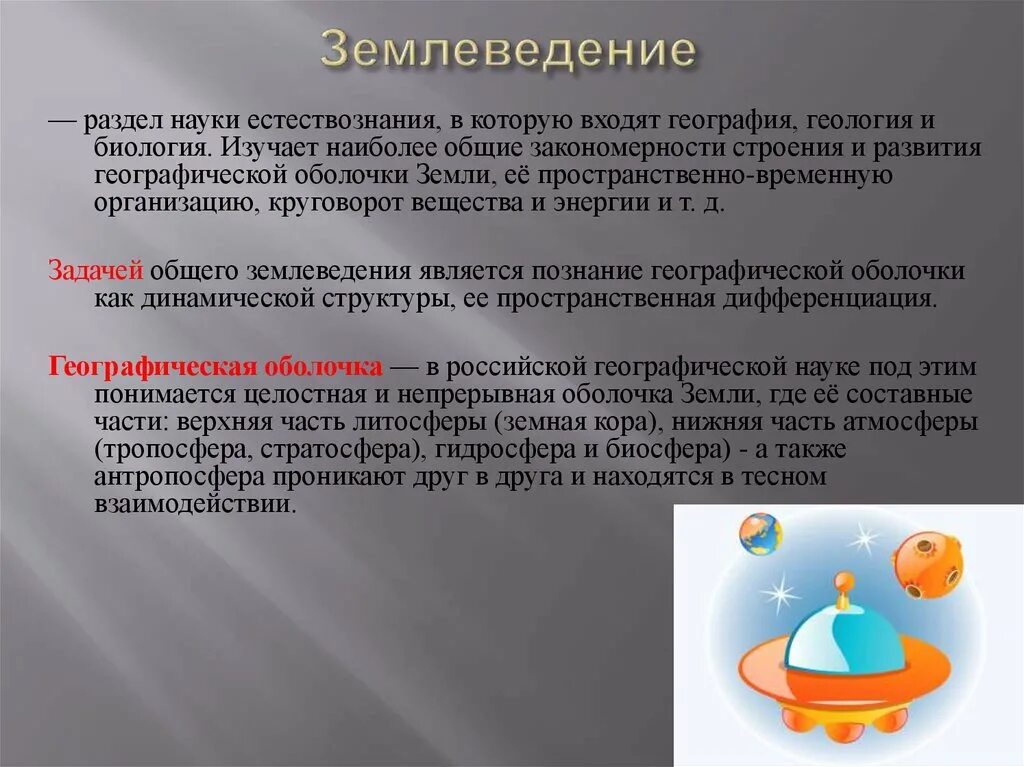 Землеведение

— раздел науки естествознания, в которую входят география, геология и биология. Изучает наиболее общие закономерности строения и развития географической оболочки Земли, её пространственно-временную организацию, круговорот вещества и энергии и т. д.

Задачей общего землеведения является познание географической оболочки как динамической структуры, ее пространственная дифференциация.

Географическая оболочка — в российской географической науке под этим понимается целостная и непрерывная оболочка Земли, где её составные части: верхняя часть литосферы (земная кора), нижняя часть атмосферы (тропосфера, стратосфера), гидросфера и биосфера) - а также антропосфера проникают друг в друга и находятся в тесном взаимодействии.